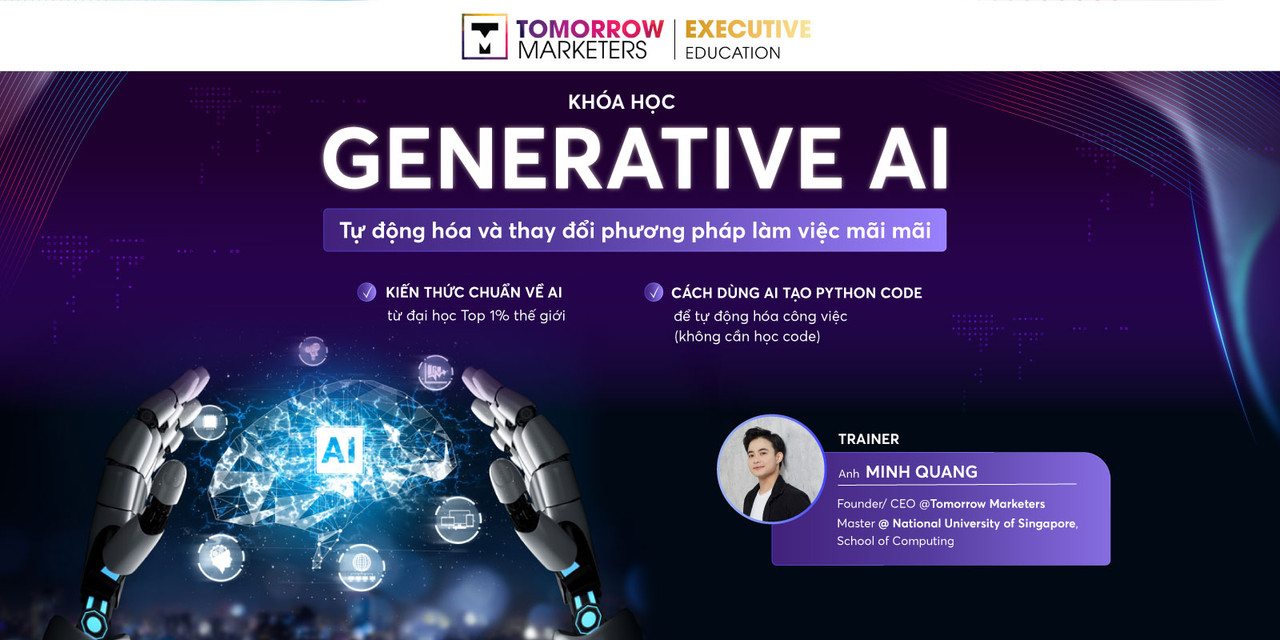 TOMORROW MARKETERS | EXECUTIVE EDUCATION

KHÓA HỌC
GENERATIVE AI

Tự động hóa và thay đổi phương pháp làm việc mãi mãi

KIẾN THỨC CHUẨN VỀ AI
từ đại học Top 1% thế giới

CÁCH DÙNG AI TẠO PYTHON CODE
để tự động hóa công việc
(không cần học code)

AI

TRAINER
Anh MINH QUANG
Founder/ CEO @Tomorrow Marketers
Master @ National University of Singapore, School of Computing